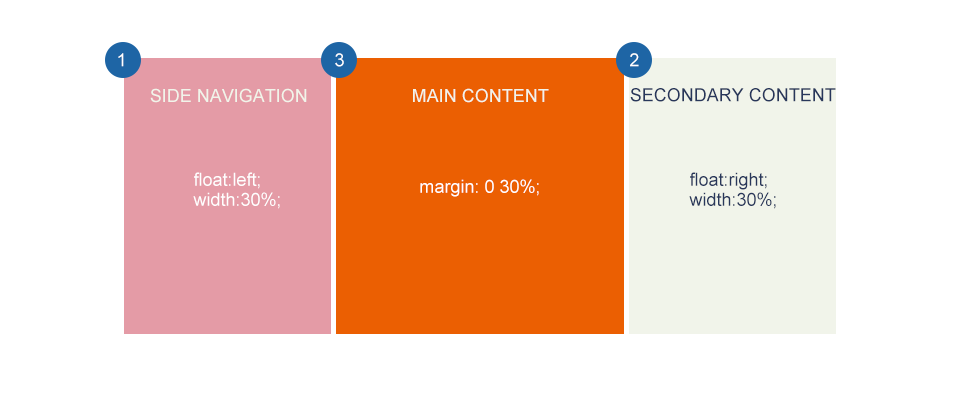 1

SIDE NAVIGATION

float:left;
width:30%;

3

MAIN CONTENT

margin: 0 30%;

2

SECONDARY CONTENT

float:right;
width:30%;